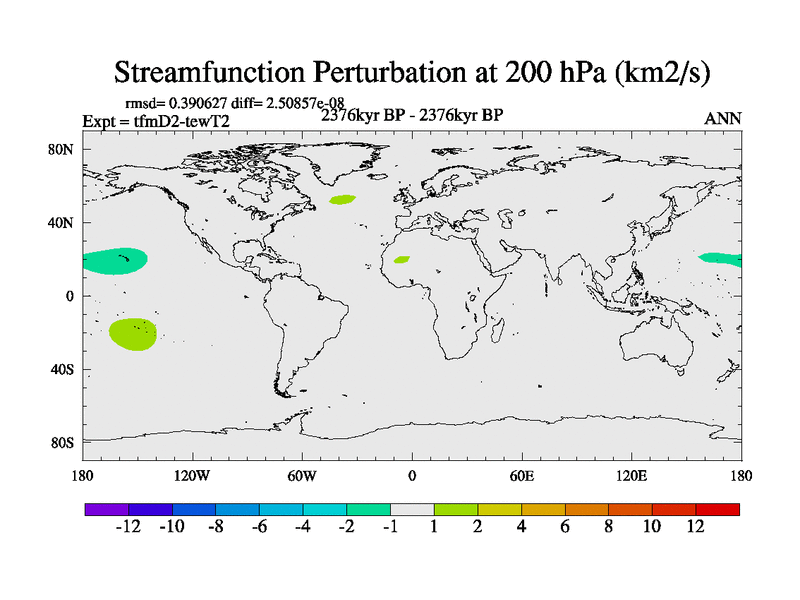 Streamfunction Perturbation at 200 hPa (km2/s)

rmsd= 0.390627 diff= 2.50857e-08

Expt = tfmD2-tewT2

2376kyr BP - 2376kyr BP

ANN

80N

40N

0

40S

80S

180

120W

60W

0

60E

120E

180

-12 -10 -8 -6 -4 -2 -1 1 2 4 6 8 10 12